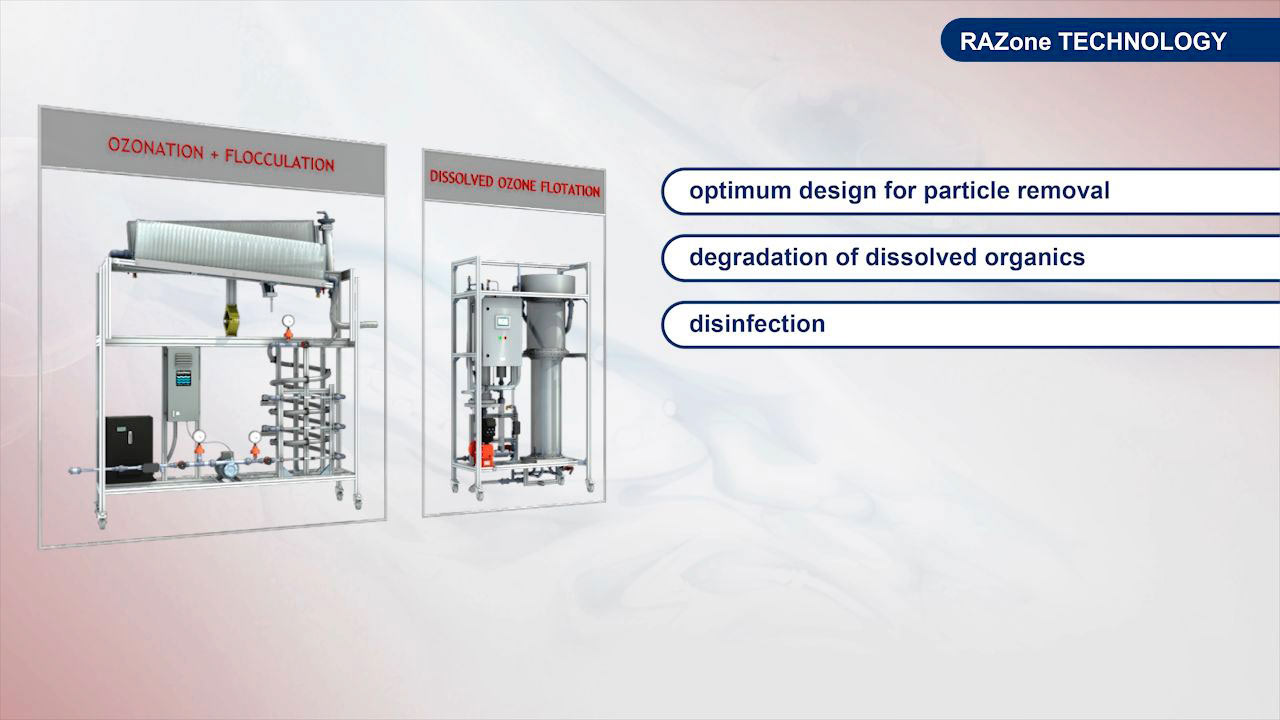 RAZone TECHNOLOGY

OZONATION + FLOCCULATION

DISSOLVED OZONE FLOTATION

optimum design for particle removal

degradation of dissolved organics

disinfection